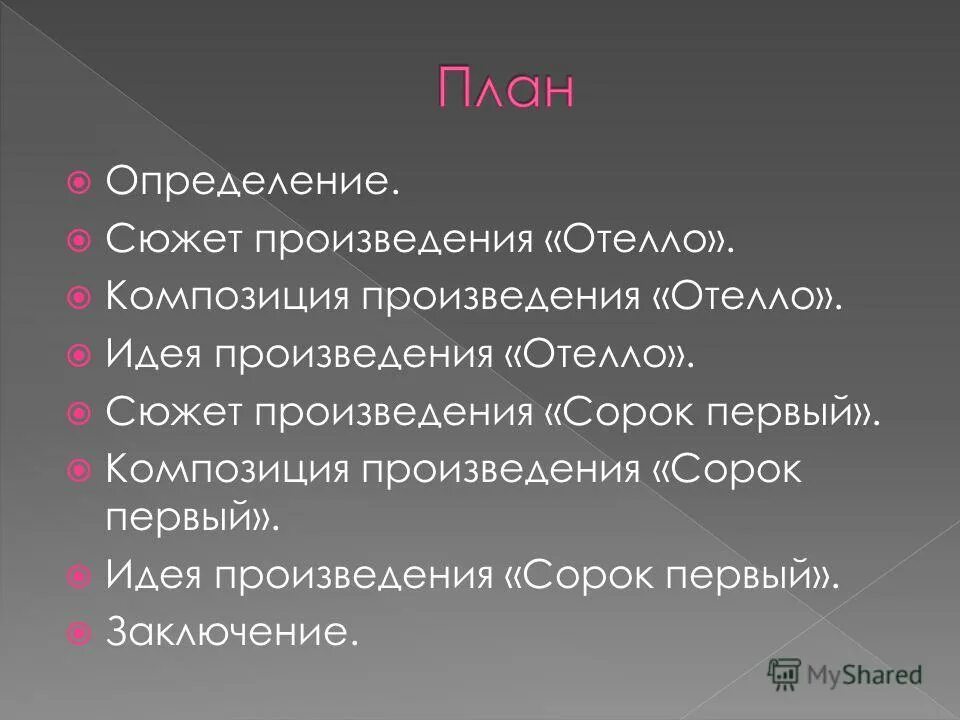 План

Определение.
Сюжет произведения «Отелло».
Композиция произведения «Отелло».
Идея произведения «Отелло».
Сюжет произведения «Сорок первый».
Композиция произведения «Сорок первый».
Идея произведения «Сорок первый».
Заключение.

MyShared